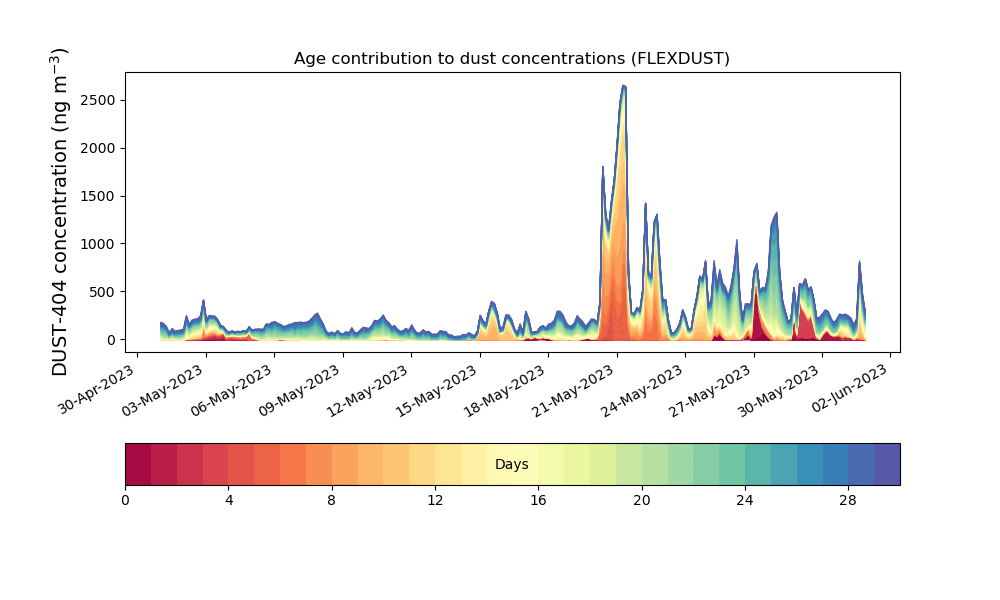 Age contribution to dust concentrations (FLEXDUST)

DUST-404 concentration (ng m$^{-3}$)

2500
2000
1500
1000
500
0

30-Apr-2023
03-May-2023
06-May-2023
09-May-2023
12-May-2023
15-May-2023
18-May-2023
21-May-2023
24-May-2023
27-May-2023
30-May-2023
02-Jun-2023

Days

0
4
8
12
16
20
24
28